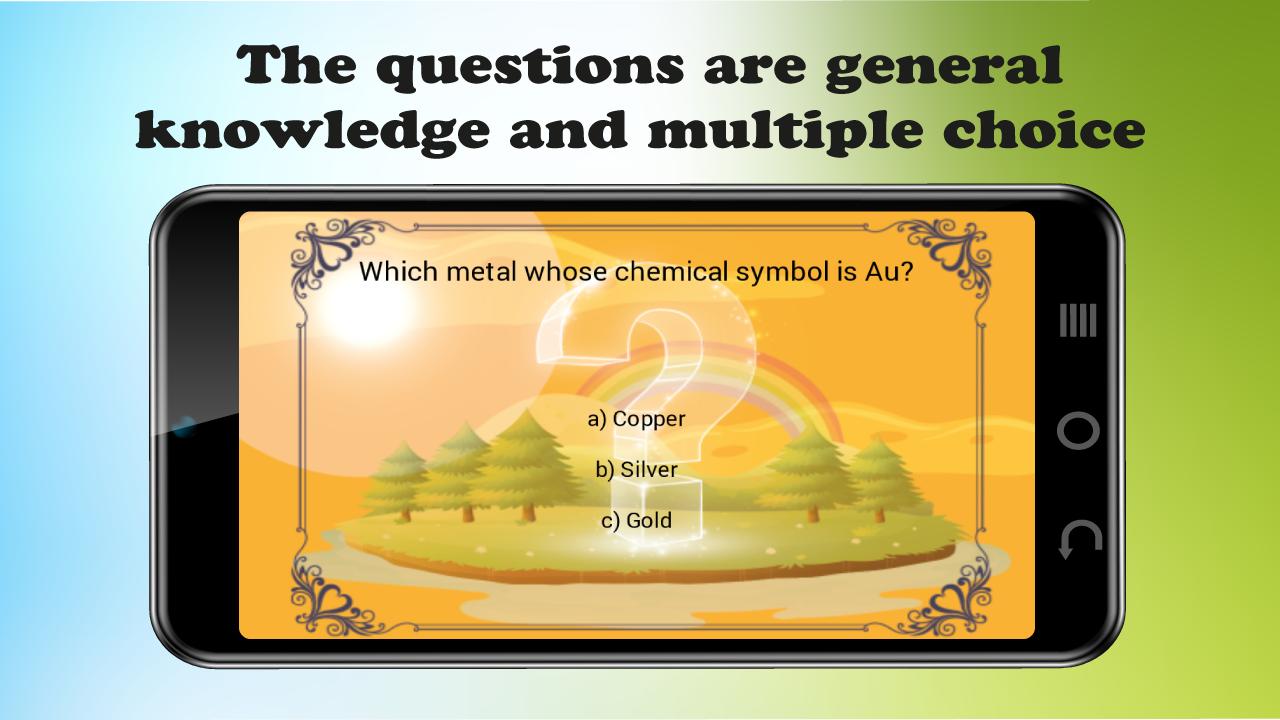 The questions are general knowledge and multiple choice

Which metal whose chemical symbol is Au?

a) Copper

b) Silver

c) Gold